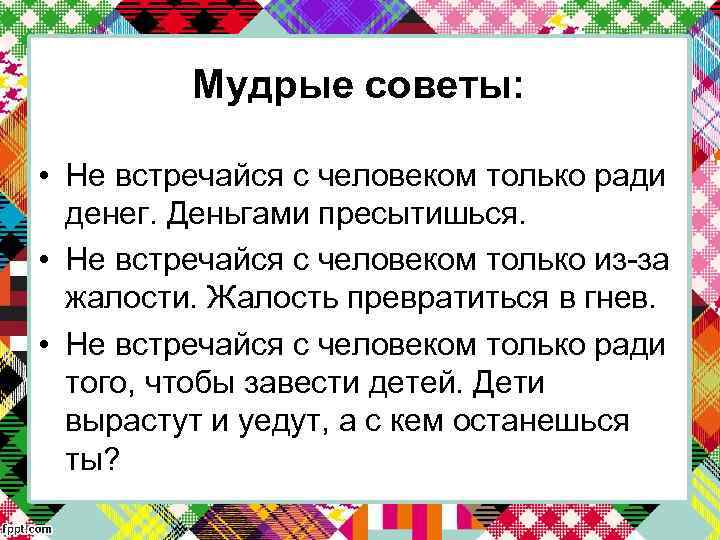 Мудрые советы:

• Не встречайся с человеком только ради денег. Деньгами пресытишься.
• Не встречайся с человеком только из-за жалости. Жалость превратиться в гнев.
• Не встречайся с человеком только ради того, чтобы завести детей. Дети вырастут и уедут, а с кем останешься ты?

fppt.com